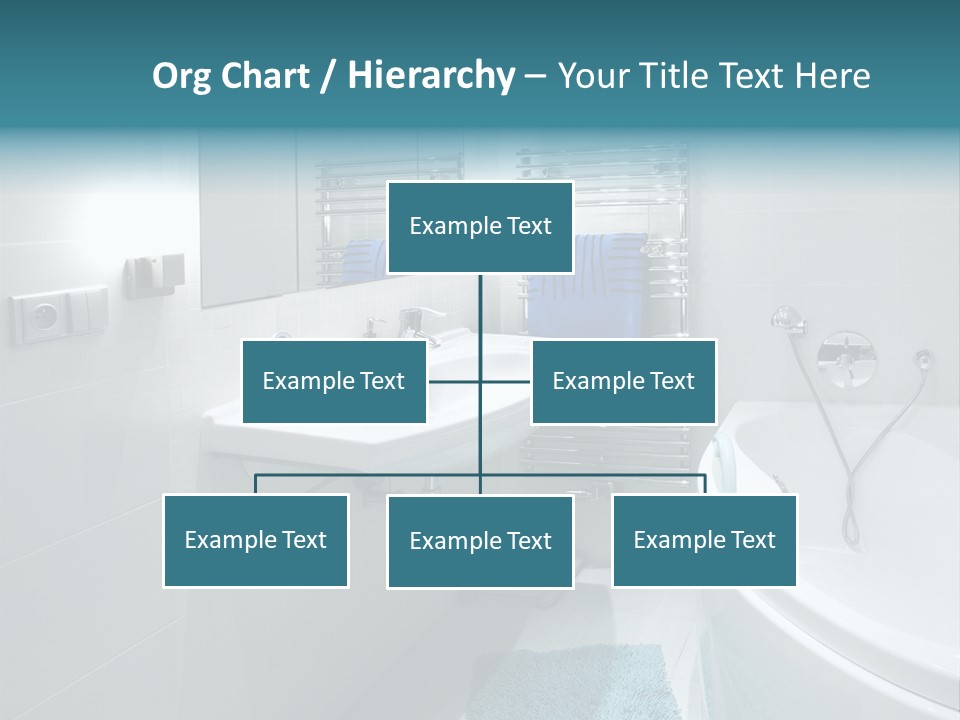 Org Chart / Hierarchy – Your Title Text Here

Example Text

Example Text

Example Text

Example Text

Example Text

Example Text